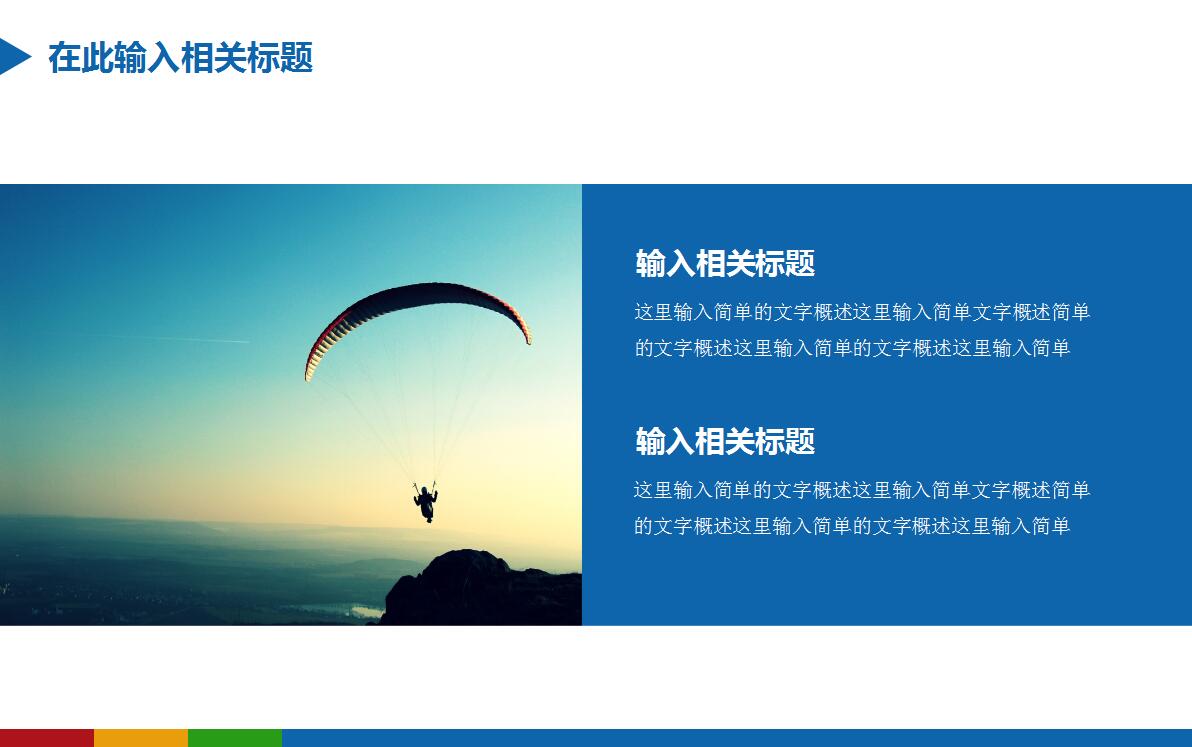 在此输入相关标题

输入相关标题

这里输入简单的文字概述这里输入简单文字概述简单的文字概述这里输入简单的文字概述这里输入简单

输入相关标题

这里输入简单的文字概述这里输入简单文字概述简单的文字概述这里输入简单的文字概述这里输入简单